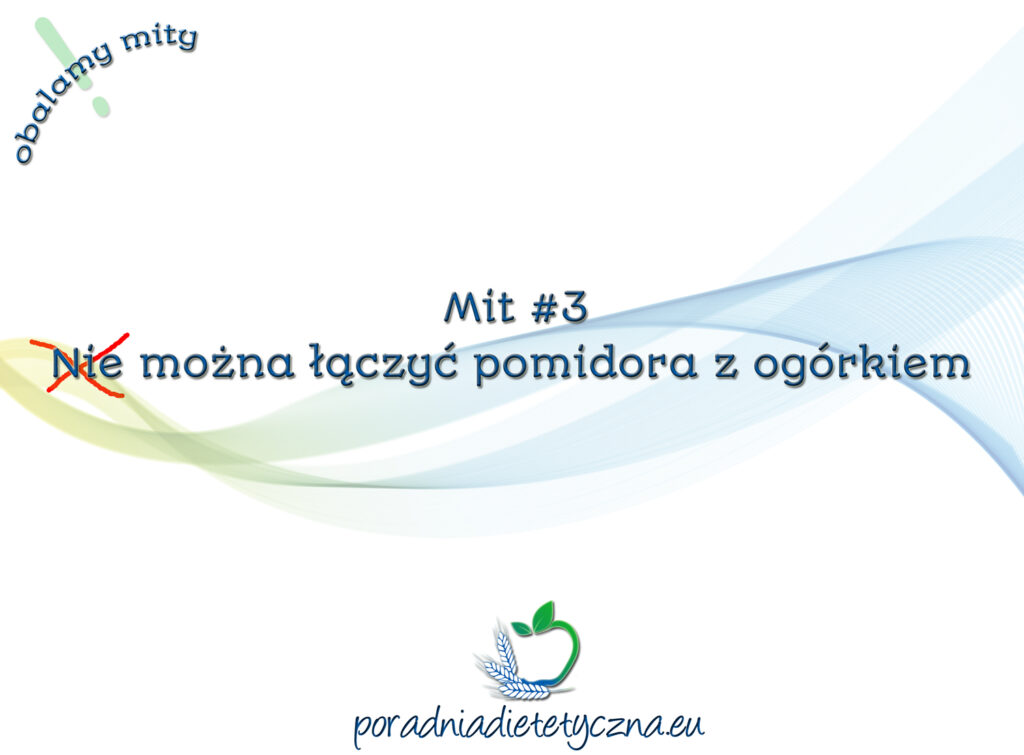 obalamy mity

Mit #3
Nie można łączyć pomidora z ogórkiem

poradniadietetyczna.eu